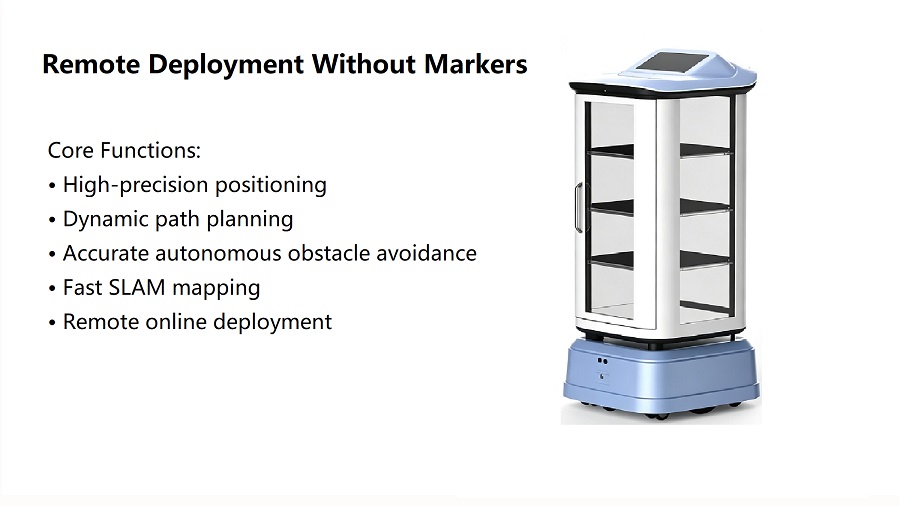 Remote Deployment Without Markers

Core Functions:
• High-precision positioning
• Dynamic path planning
• Accurate autonomous obstacle avoidance
• Fast SLAM mapping
• Remote online deployment